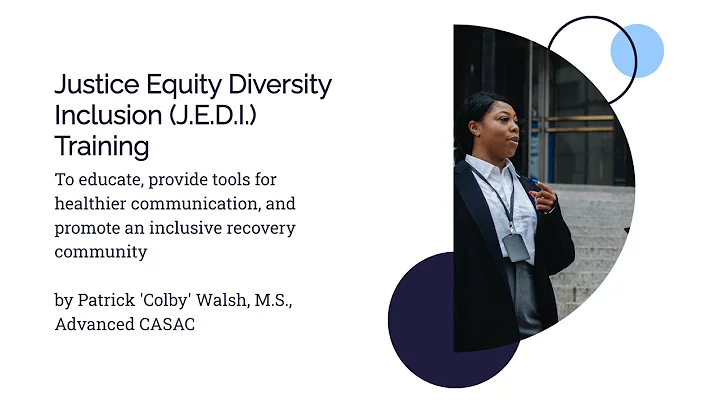 Justice Equity Diversity Inclusion (J.E.D.I.) Training

To educate, provide tools for healthier communication, and promote an inclusive recovery community

by Patrick 'Colby' Walsh, M.S., Advanced CASAC